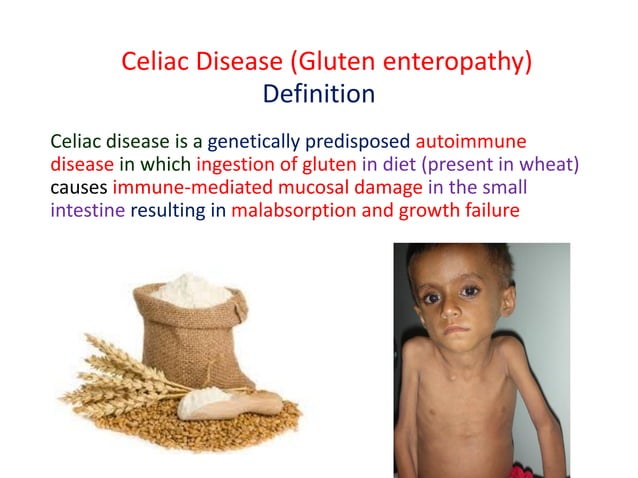 Celiac Disease (Gluten enteropathy)
Definition

Celiac disease is a genetically predisposed autoimmune disease in which ingestion of gluten in diet (present in wheat) causes immune-mediated mucosal damage in the small intestine resulting in malabsorption and growth failure